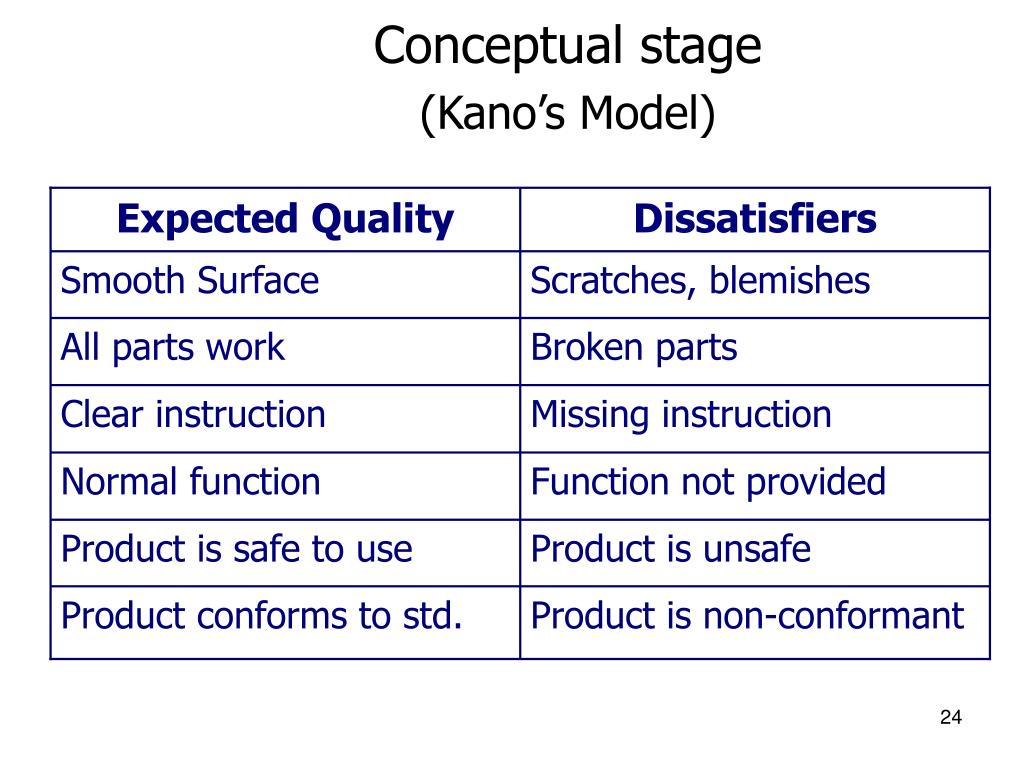 Conceptual stage
(Kano’s Model)

| Expected Quality | Dissatisfiers |
|---|---|
| Smooth Surface | Scratches, blemishes |
| All parts work | Broken parts |
| Clear instruction | Missing instruction |
| Normal function | Function not provided |
| Product is safe to use | Product is unsafe |
| Product conforms to std. | Product is non-conformant |

24